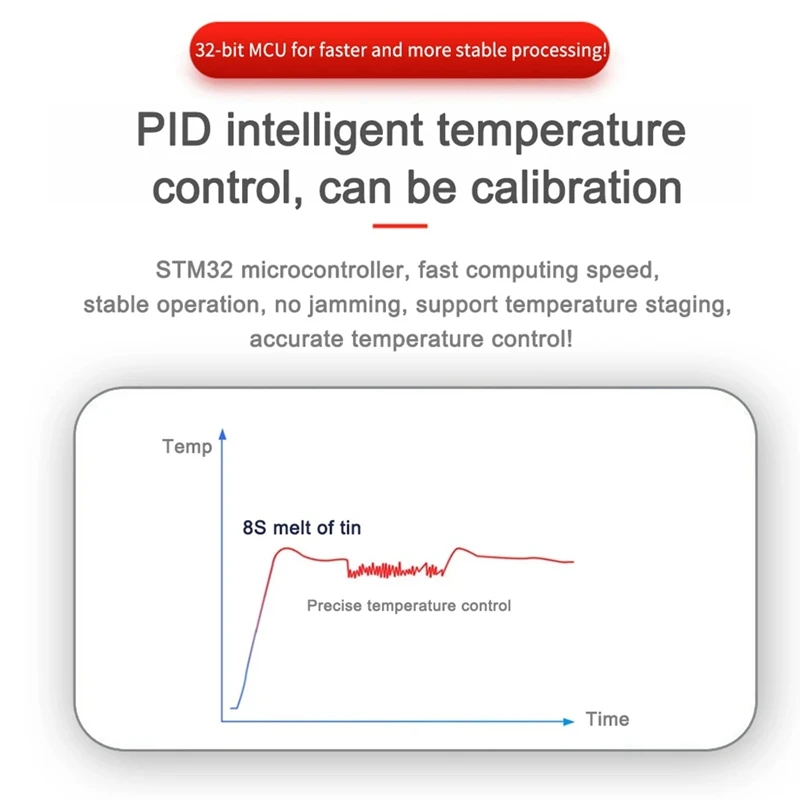 32-bit MCU for faster and more stable processing!

PID intelligent temperature control, can be calibration

STM32 microcontroller, fast computing speed, stable operation, no jamming, support temperature staging, accurate temperature control!

Temp

8S melt of tin

Precise temperature control

Time